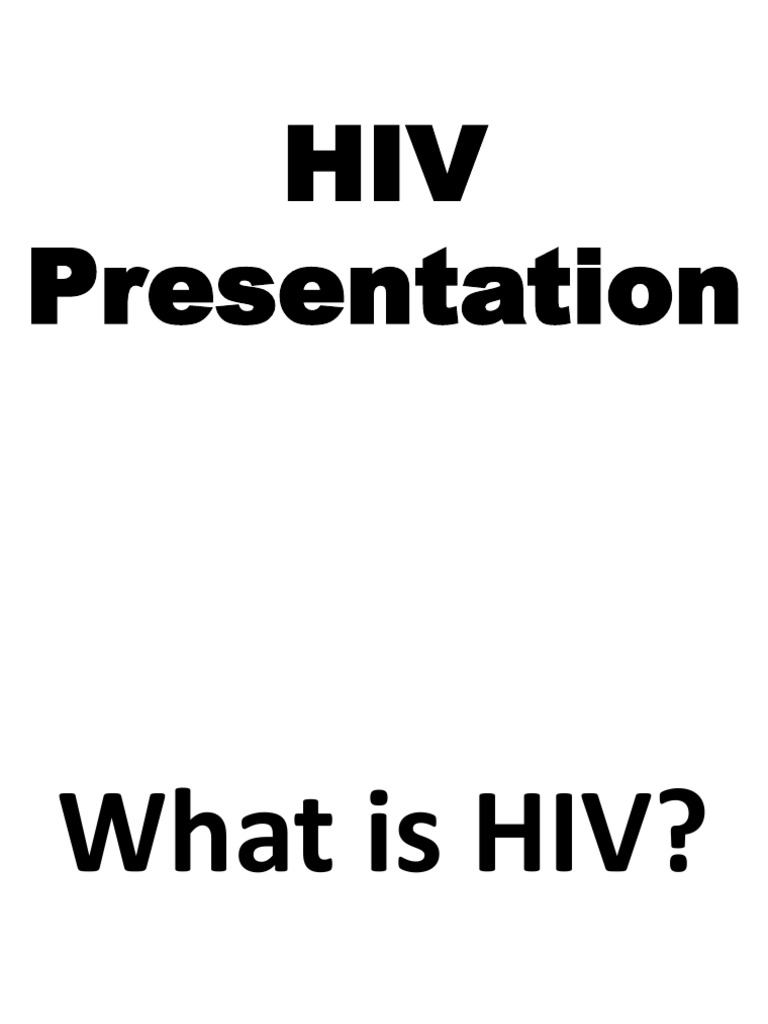 HIV
Presentation

What is HIV?